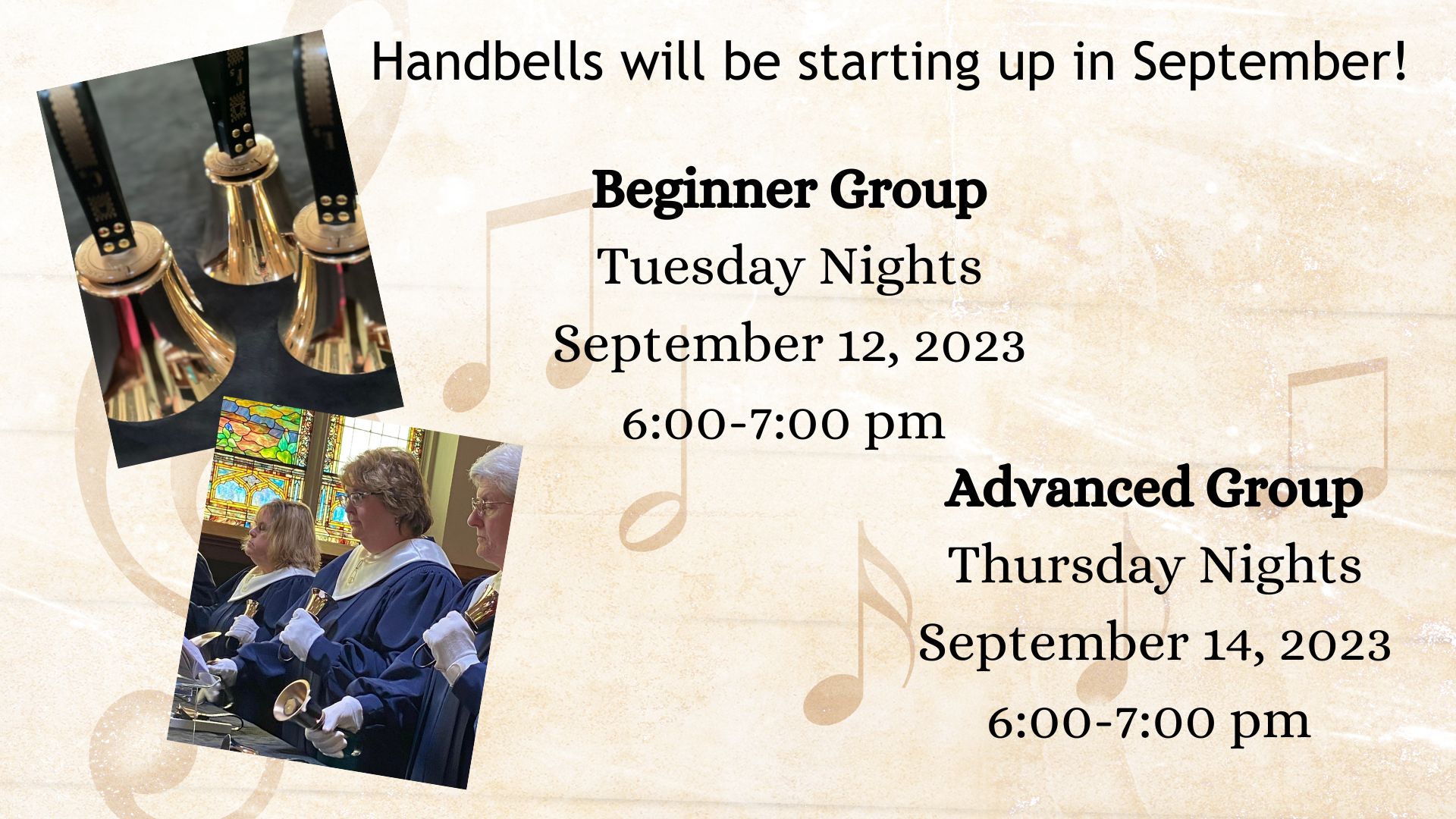 Handbells will be starting up in September!

Beginner Group
Tuesday Nights
September 12, 2023
6:00-7:00 pm

Advanced Group
Thursday Nights
September 14, 2023
6:00-7:00 pm